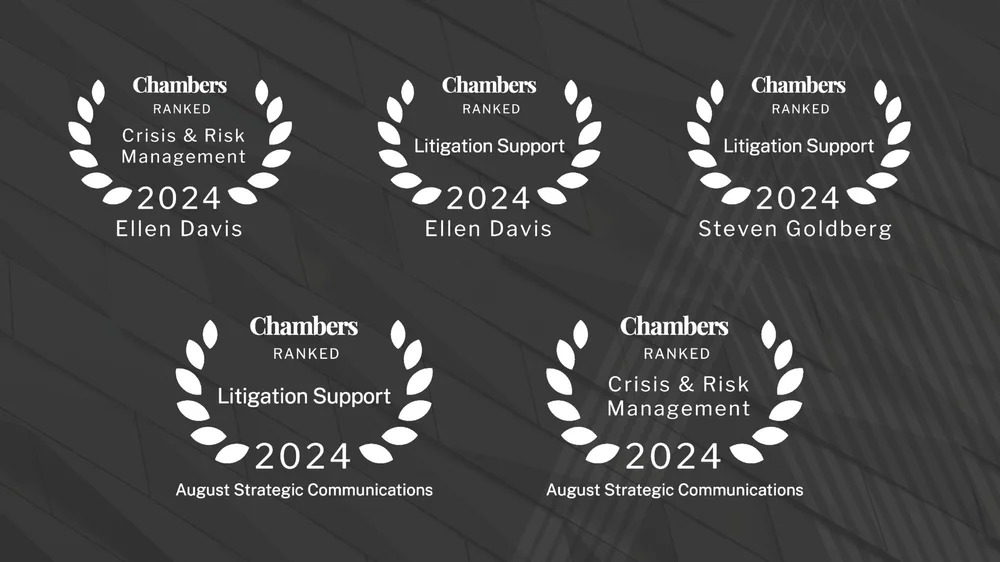 Chambers
RANKED
Crisis & Risk Management
2024
Ellen Davis

Chambers
RANKED
Litigation Support
2024
Ellen Davis

Chambers
RANKED
Litigation Support
2024
Steven Goldberg

Chambers
RANKED
Litigation Support
2024
August Strategic Communications

Chambers
RANKED
Crisis & Risk Management
2024
August Strategic Communications